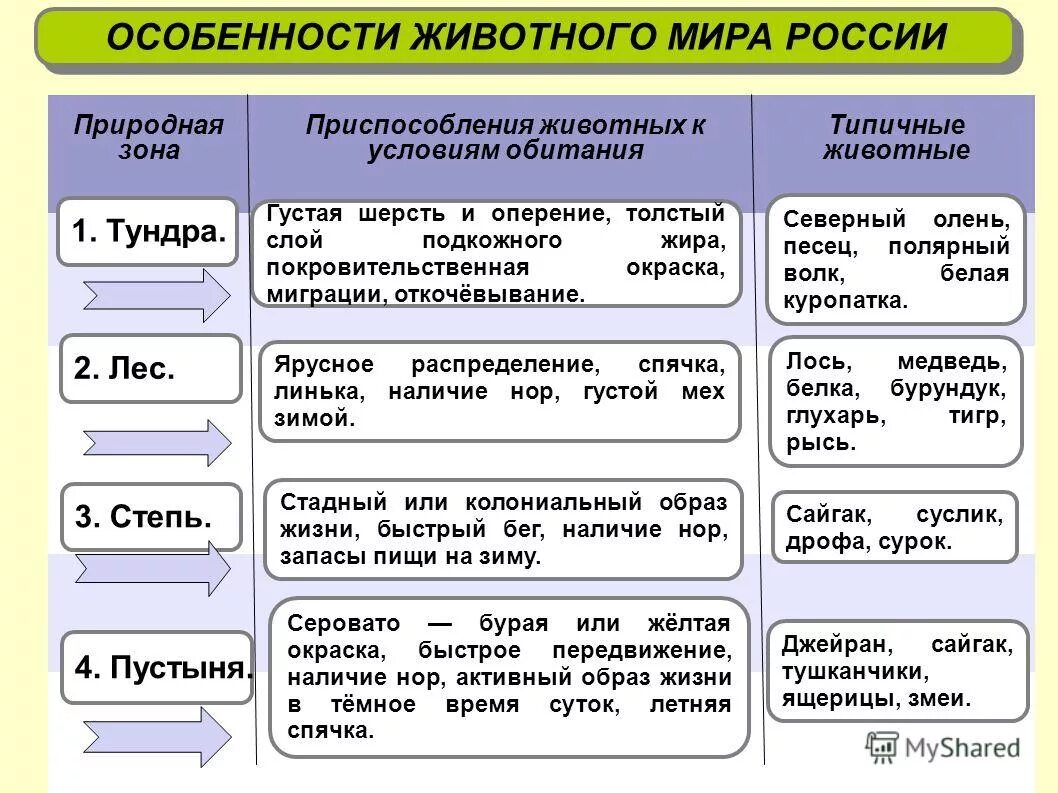 ОСОБЕННОСТИ ЖИВОТНОГО МИРА РОССИИ

| Природная зона | Приспособления животных к условиям обитания | Типичные животные |
|---|---|---|
| 1. Тундра. | Густая шерсть и оперение, толстый слой подкожного жира, покровительственная окраска, миграции, откочёвывание. | Северный олень, песец, полярный волк, белая куропатка. |
| 2. Лес. | Ярусное распределение, спячка, линька, наличие нор, густой мех зимой. | Лось, медведь, белка, бурундук, глухарь, тигр, рысь. |
| 3. Степь. | Стадный или колониальный образ жизни, быстрый бег, наличие нор, запасы пищи на зиму. | Сайгак, суслик, дрофа, сурок. |
| 4. Пустыня. | Серовато — бурая или жёлтая окраска, быстрое передвижение, наличие нор, активный образ жизни в тёмное время суток, летняя спячка. | Джейран, сайгак, тушканчики, ящерицы, змеи. |

MyShared